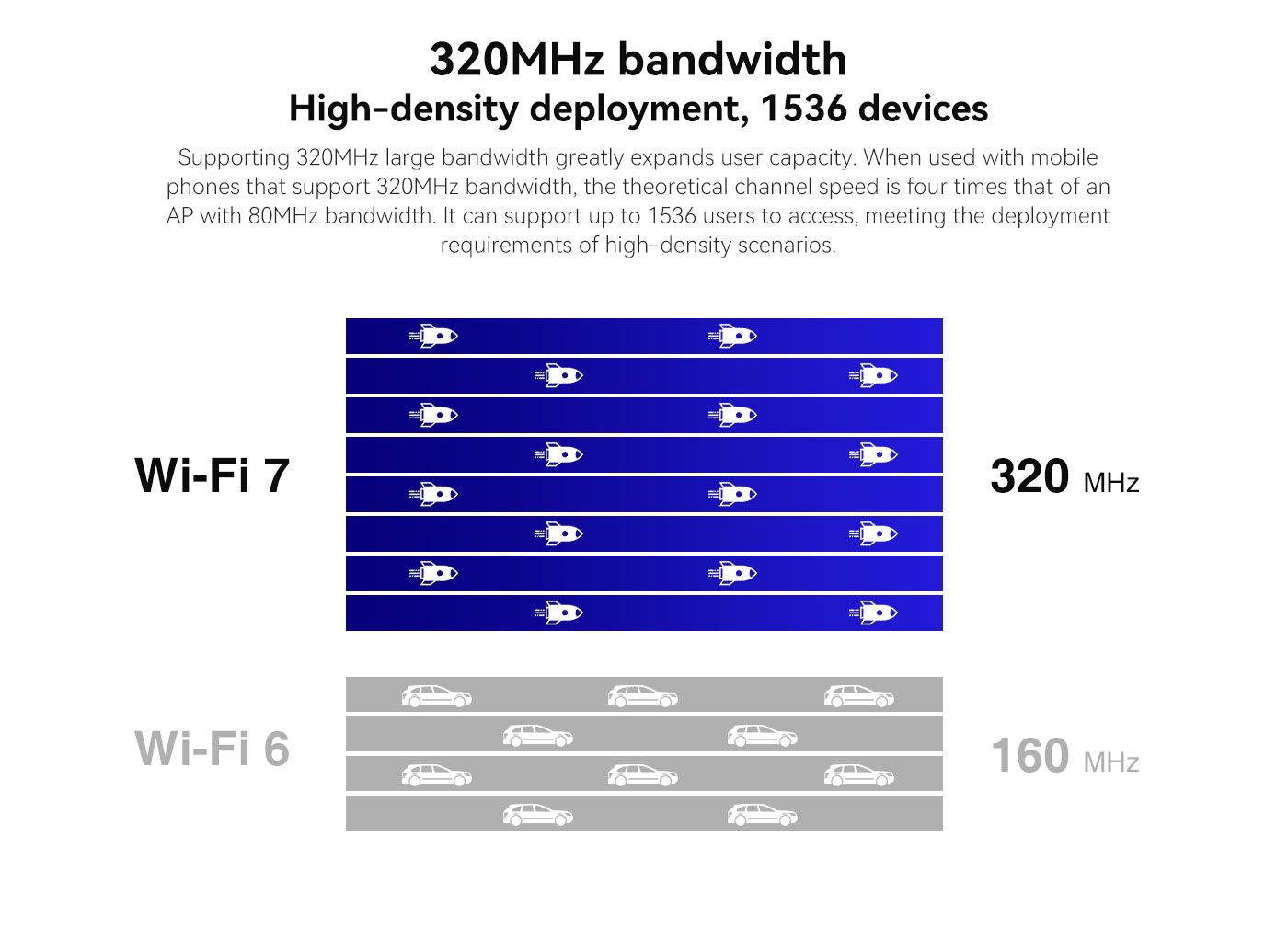 320MHz bandwidth
High-density deployment, 1536 devices

Supporting 320MHz large bandwidth greatly expands user capacity. When used with mobile phones that support 320MHz bandwidth, the theoretical channel speed is four times that of an AP with 80MHz bandwidth. It can support up to 1536 users to access, meeting the deployment requirements of high-density scenarios.

Wi-Fi 7

320 MHz

Wi-Fi 6

160 MHz